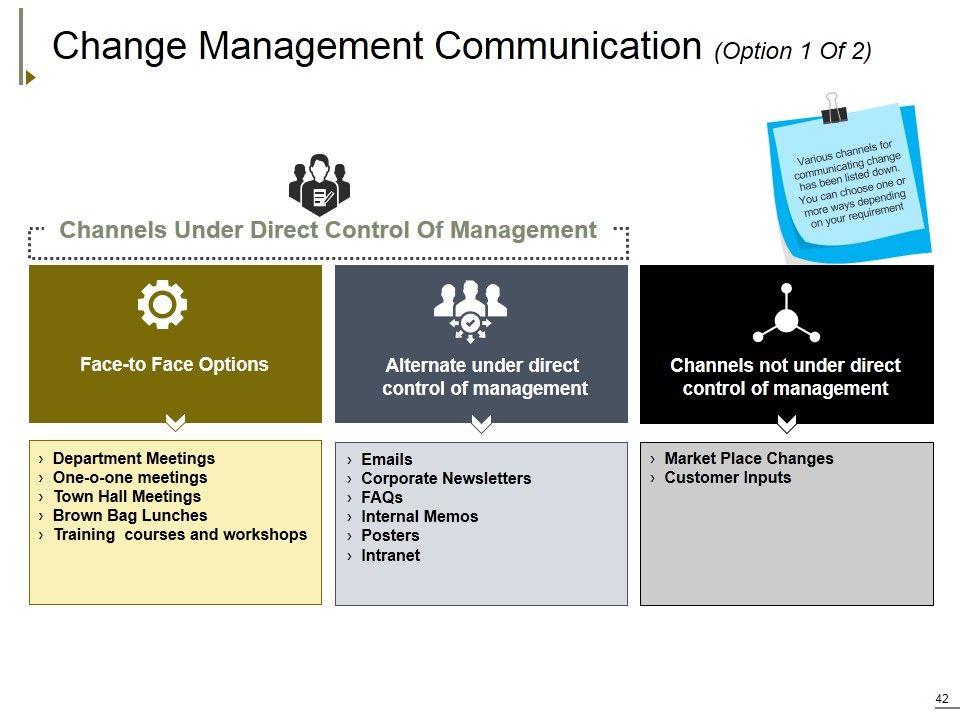 Change Management Communication (Option 1 Of 2)

Various channels for communicating change has been listed down. You can choose one or more ways depending on your requirement

Channels Under Direct Control Of Management

Face-to Face Options

› Department Meetings
› One-o-one meetings
› Town Hall Meetings
› Brown Bag Lunches
› Training courses and workshops

Alternate under direct control of management

› Emails
› Corporate Newsletters
› FAQs
› Internal Memos
› Posters
› Intranet

Channels not under direct control of management

› Market Place Changes
› Customer Inputs

42